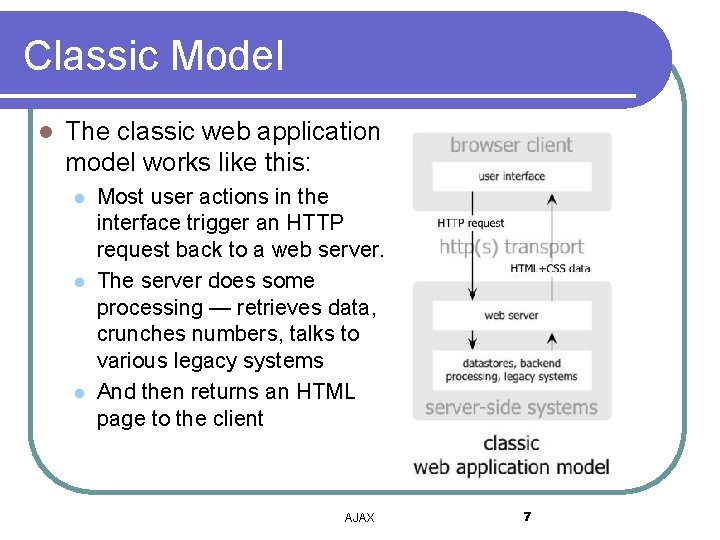 Classic Model

- The classic web application model works like this:
  - Most user actions in the interface trigger an HTTP request back to a web server.
  - The server does some processing — retrieves data, crunches numbers, talks to various legacy systems
  - And then returns an HTML page to the client

browser client

user interface

HTTP request

http(s) transport

HTML+CSS data

web server

datastores, backend processing, legacy systems

server-side systems

classic web application model

AJAX

7